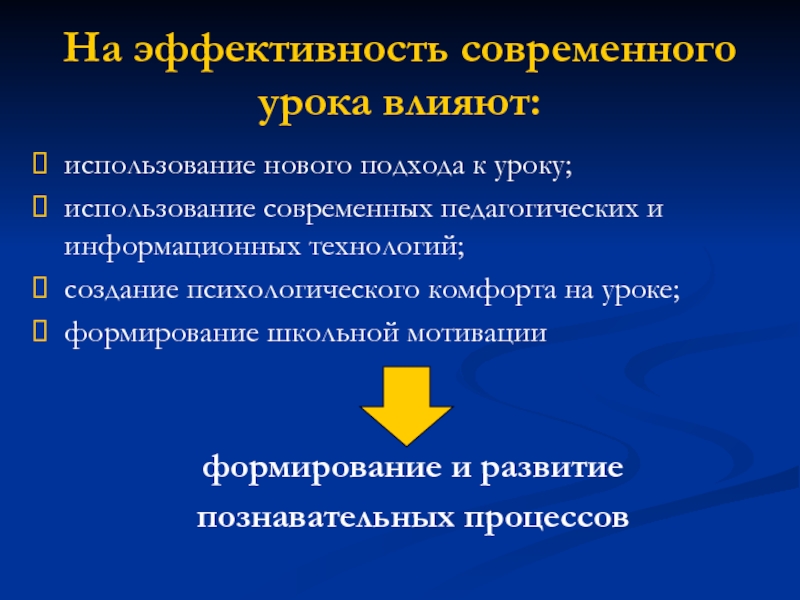 На эффективность современного урока влияют:

использование нового подхода к уроку;

использование современных педагогических и информационных технологий;

создание психологического комфорта на уроке;

формирование школьной мотивации

формирование и развитие познавательных процессов